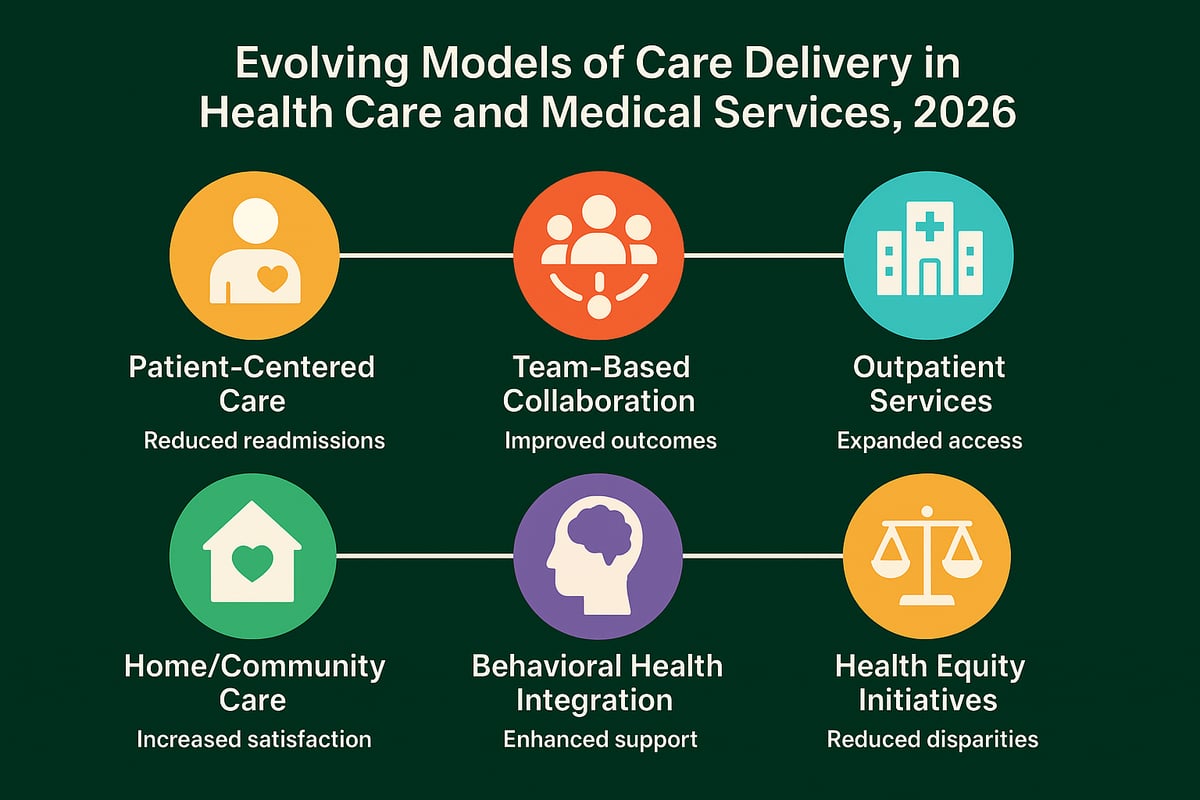 Evolving Models of Care Delivery in Health Care and Medical Services, 2026

Patient-Centered Care
Reduced readmissions

Team-Based Collaboration
Improved outcomes

Outpatient Services
Expanded access

Home/Community Care
Increased satisfaction

Behavioral Health Integration
Enhanced support

Health Equity Initiatives
Reduced disparities